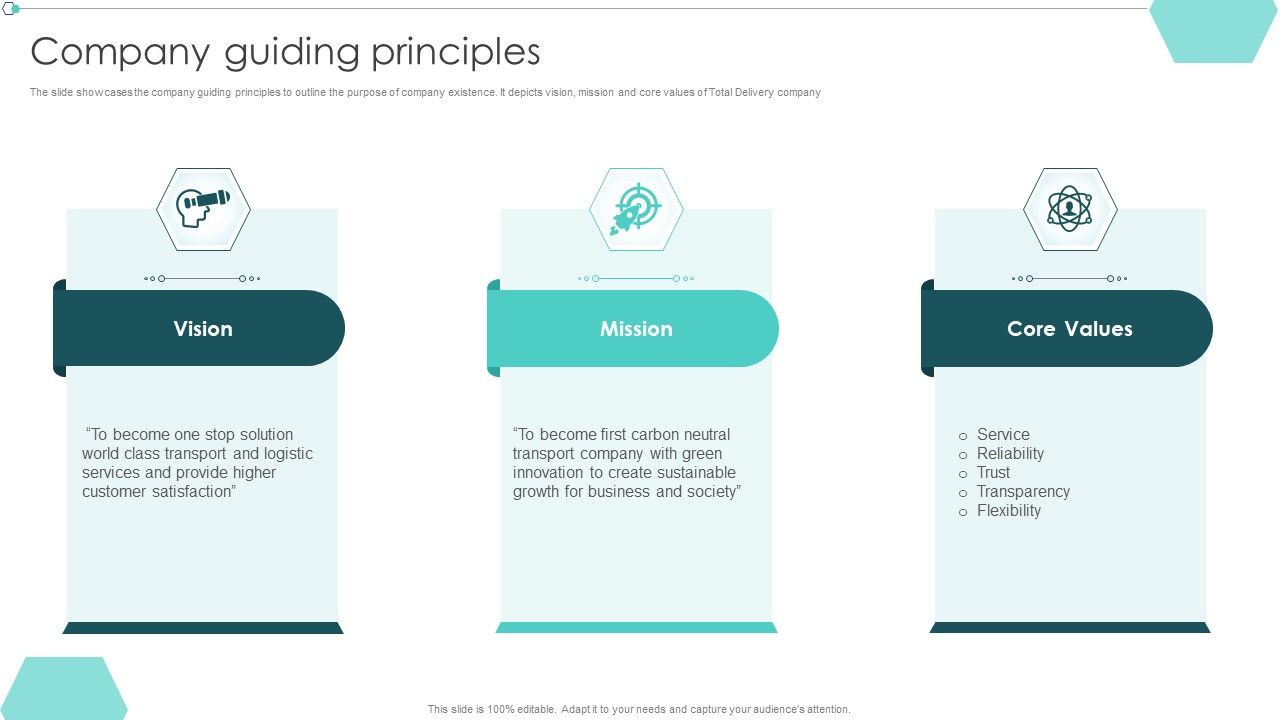 Company guiding principles

The slide showcases the company guiding principles to outline the purpose of company existence. It depicts vision, mission and core values of Total Delivery company

Vision

"To become one stop solution world class transport and logistic services and provide higher customer satisfaction"

Mission

"To become first carbon neutral transport company with green innovation to create sustainable growth for business and society"

Core Values

o Service
o Reliability
o Trust
o Transparency
o Flexibility

This slide is 100% editable. Adapt it to your needs and capture your audience's attention.